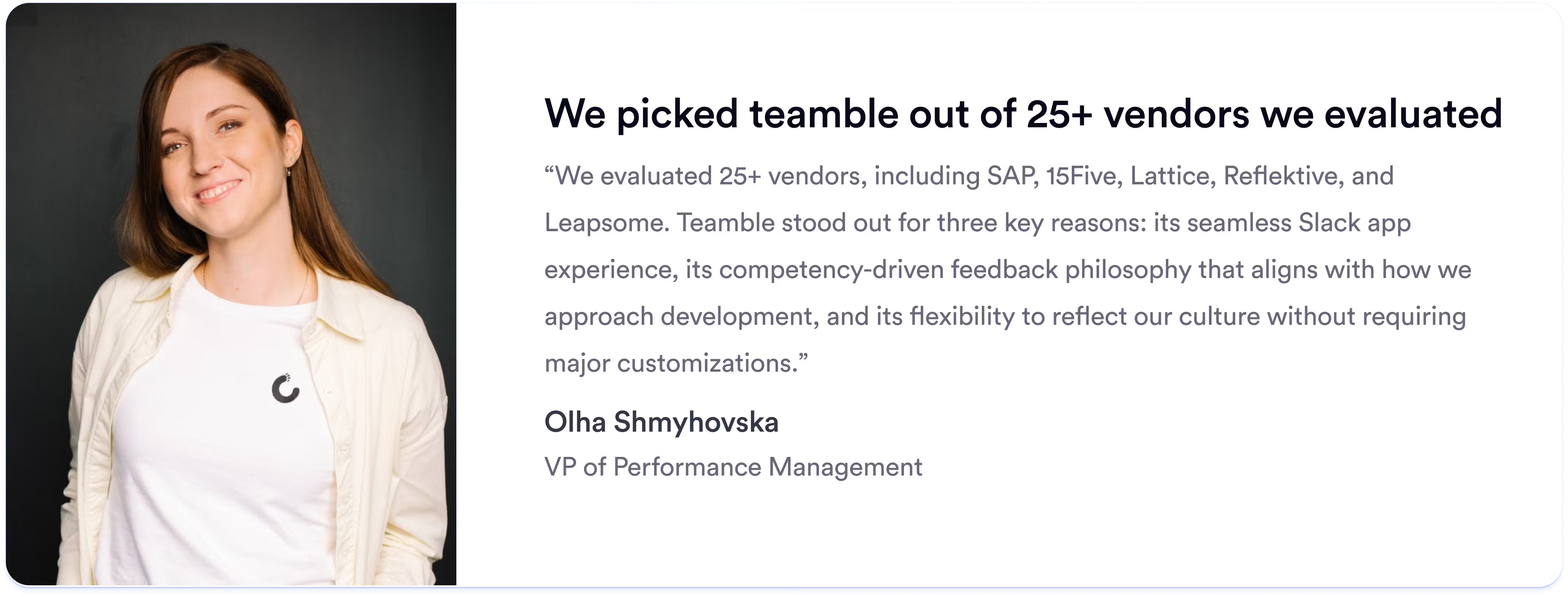 We picked teamble out of 25+ vendors we evaluated

“We evaluated 25+ vendors, including SAP, 15Five, Lattice, Reflektive, and Leapsome. Teamble stood out for three key reasons: its seamless Slack app experience, its competency-driven feedback philosophy that aligns with how we approach development, and its flexibility to reflect our culture without requiring major customizations.”

Olha Shmyhovska

VP of Performance Management